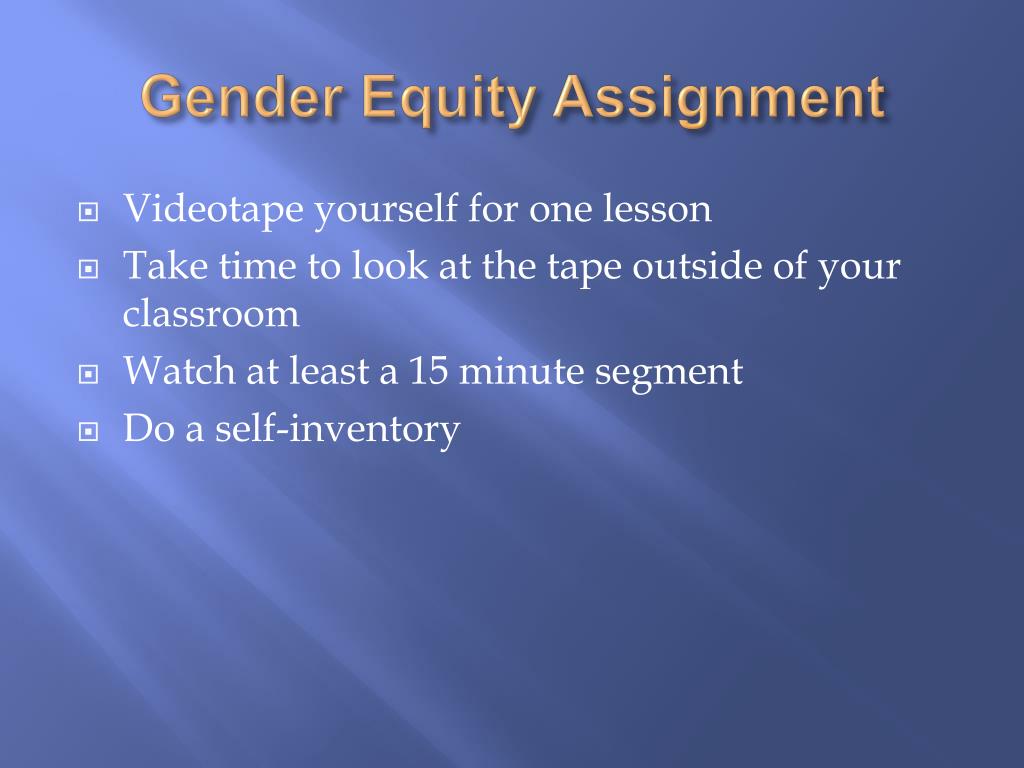 Gender Equity Assignment

Videotape yourself for one lesson

Take time to look at the tape outside of your classroom

Watch at least a 15 minute segment

Do a self-inventory